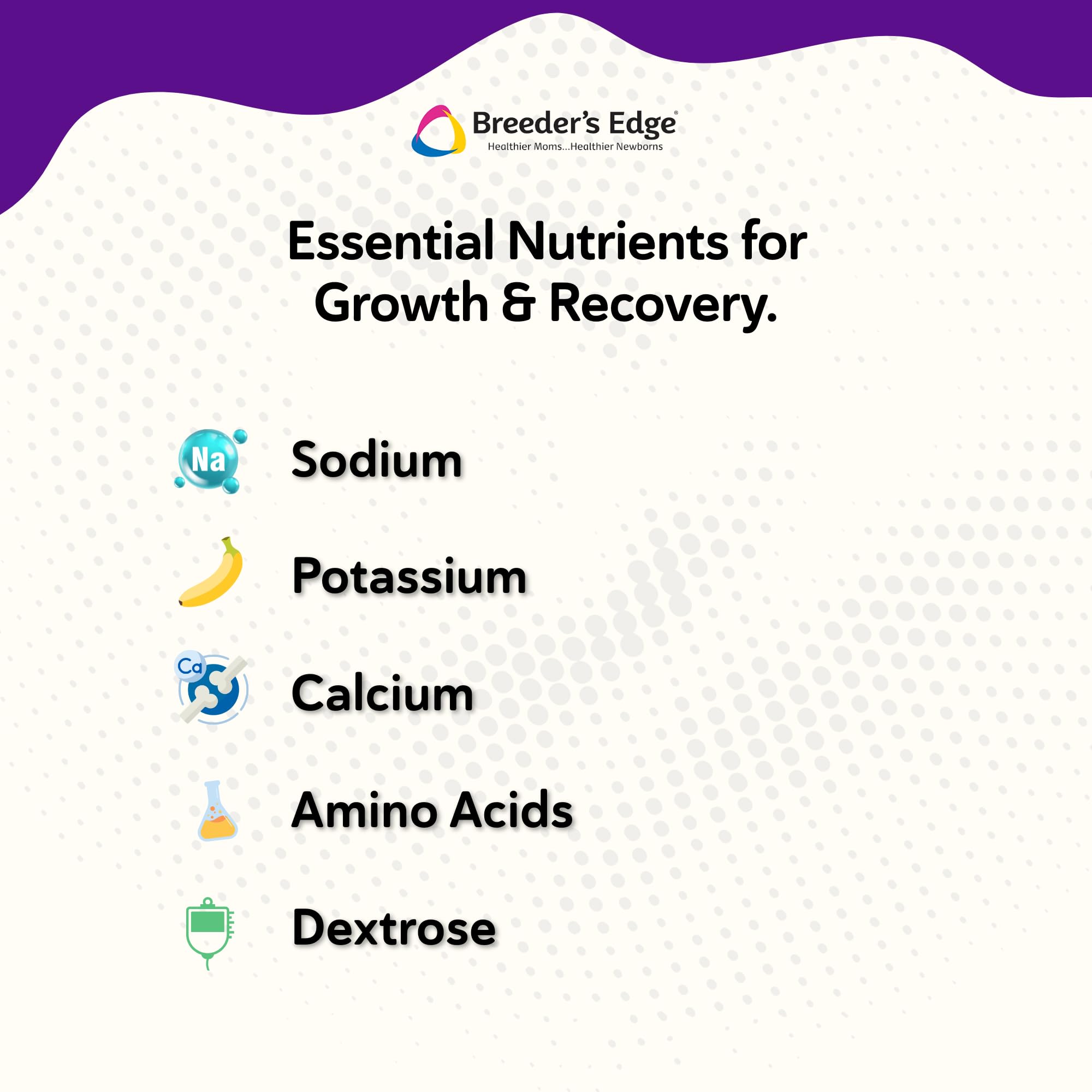 Breeder's Edge®
Healthier Moms...Healthier Newborns

Essential Nutrients for Growth & Recovery.

Na Sodium

Potassium

Ca Calcium

Amino Acids

Dextrose